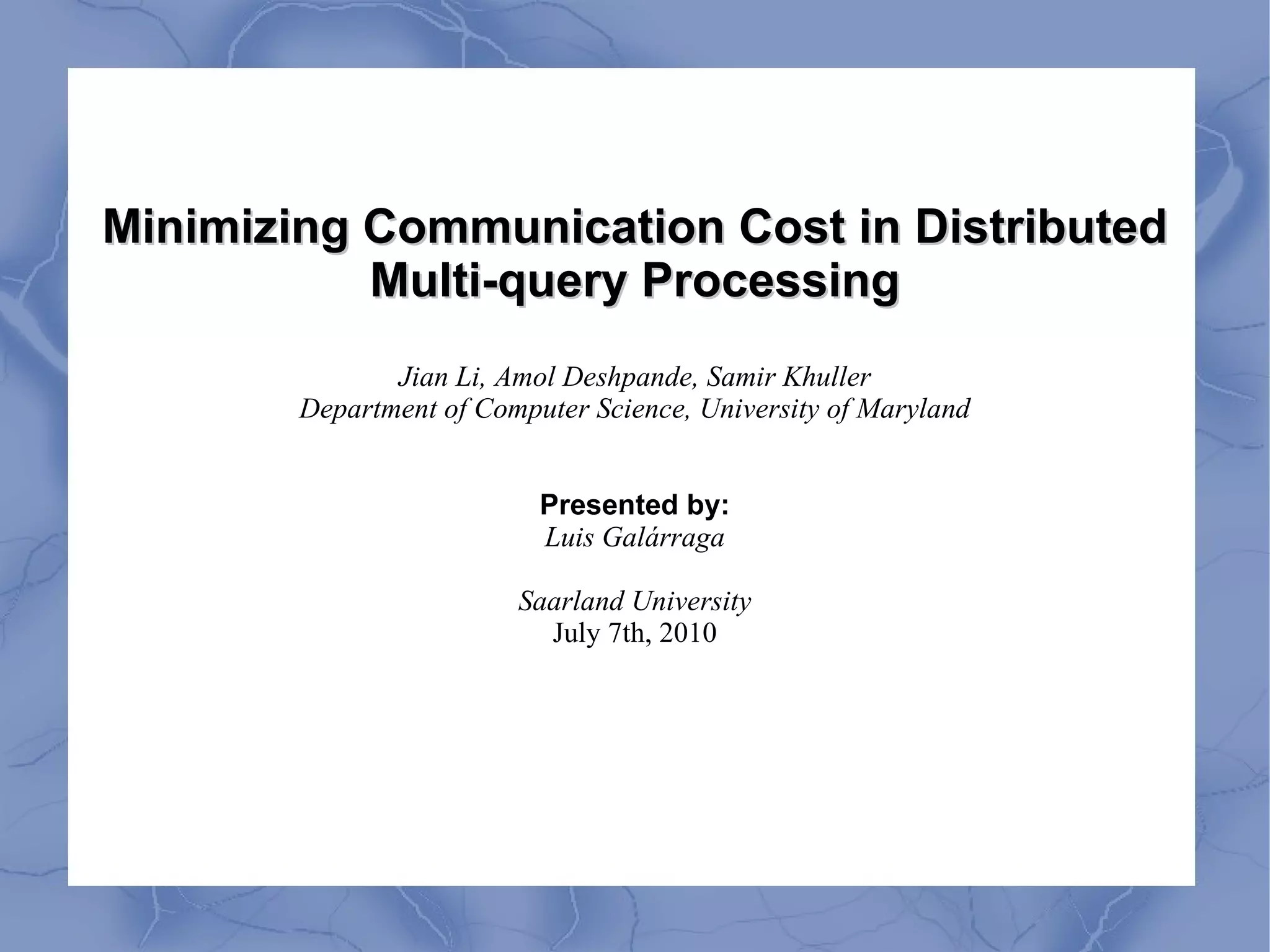 Minimizing Communication Cost in Distributed Multi-query Processing

Jian Li, Amol Deshpande, Samir Khuller
Department of Computer Science, University of Maryland

Presented by:
Luis Galárraga

Saarland University
July 7th, 2010